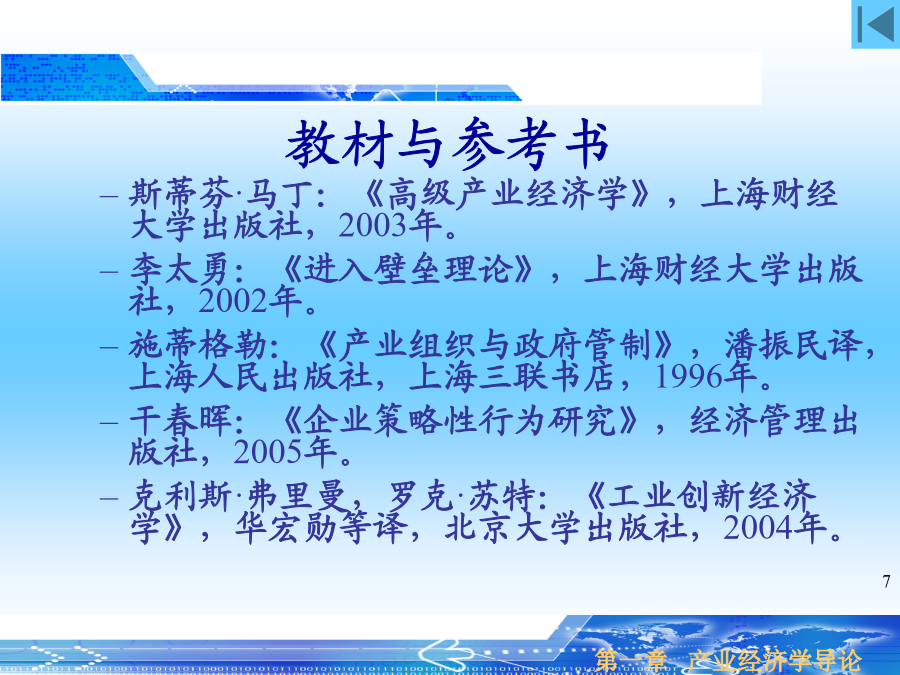 教材与参考书

– 斯蒂芬·马丁：《高级产业经济学》，上海财经大学出版社，2003年。

– 李太勇：《进入壁垒理论》，上海财经大学出版社，2002年。

– 施蒂格勒：《产业组织与政府管制》，潘振民译，上海人民出版社，上海三联书店，1996年。

– 干春晖：《企业策略性行为研究》，经济管理出版社，2005年。

– 克利斯·弗里曼，罗克·苏特：《工业创新经济学》，华宏勋等译，北京大学出版社，2004年。

7

第一章 产业经济学导论